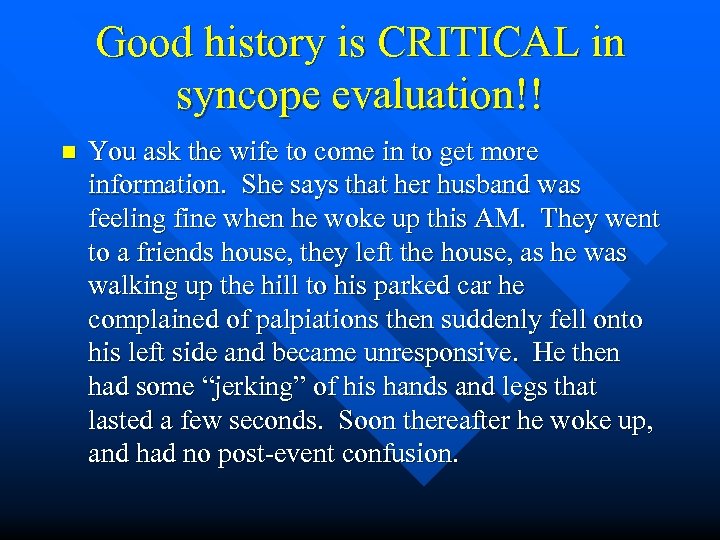 Good history is CRITICAL in syncope evaluation!!

You ask the wife to come in to get more information.  She says that her husband was feeling fine when he woke up this AM.  They went to a friends house, they left the house, as he was walking up the hill to his parked car he complained of palpiations then suddenly fell onto his left side and became unresponsive.  He then had some “jerking” of his hands and legs that lasted a few seconds.  Soon thereafter he woke up, and had no post-event confusion.